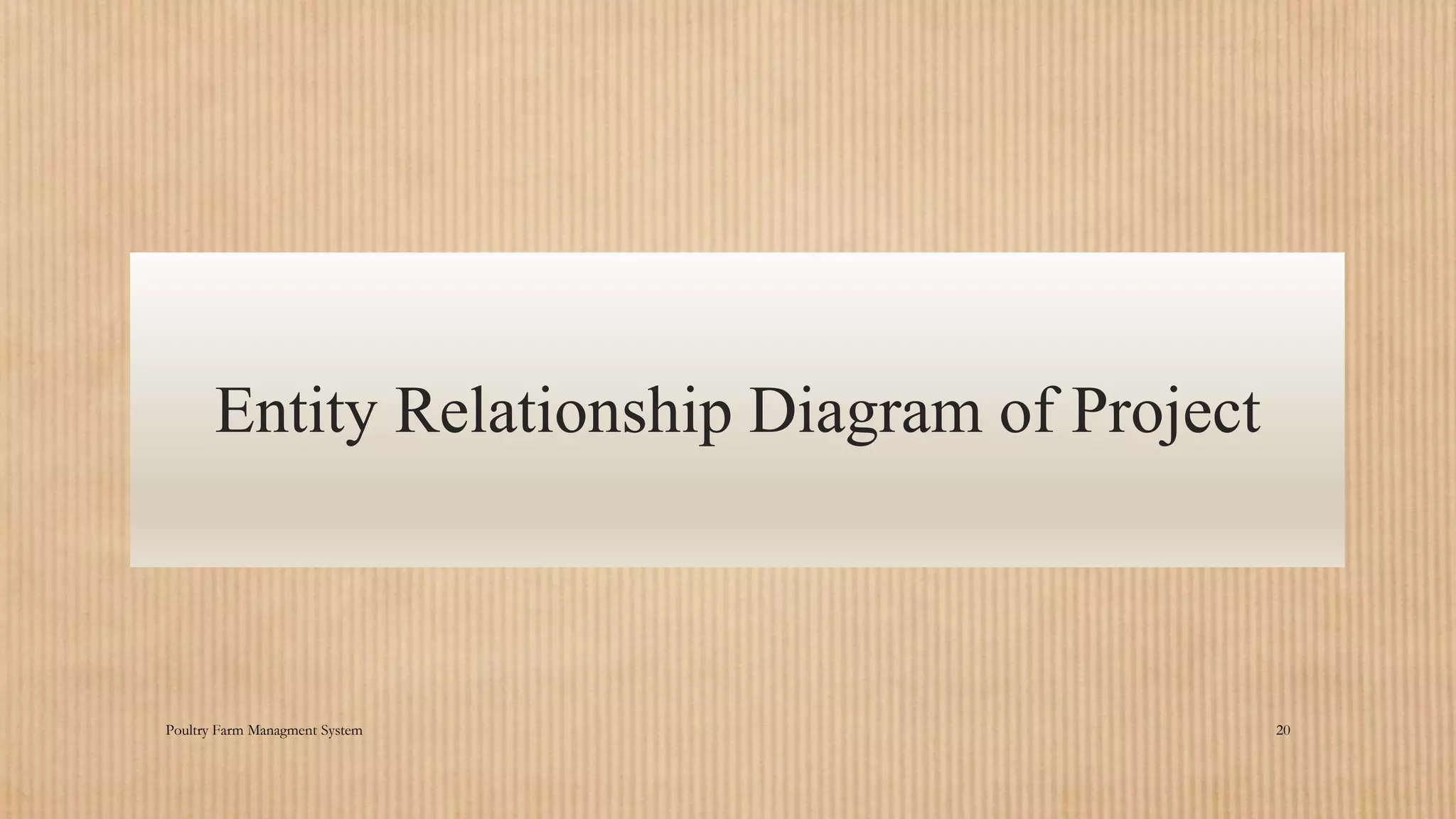 Entity Relationship Diagram of Project

Poultry Farm Managment System

20